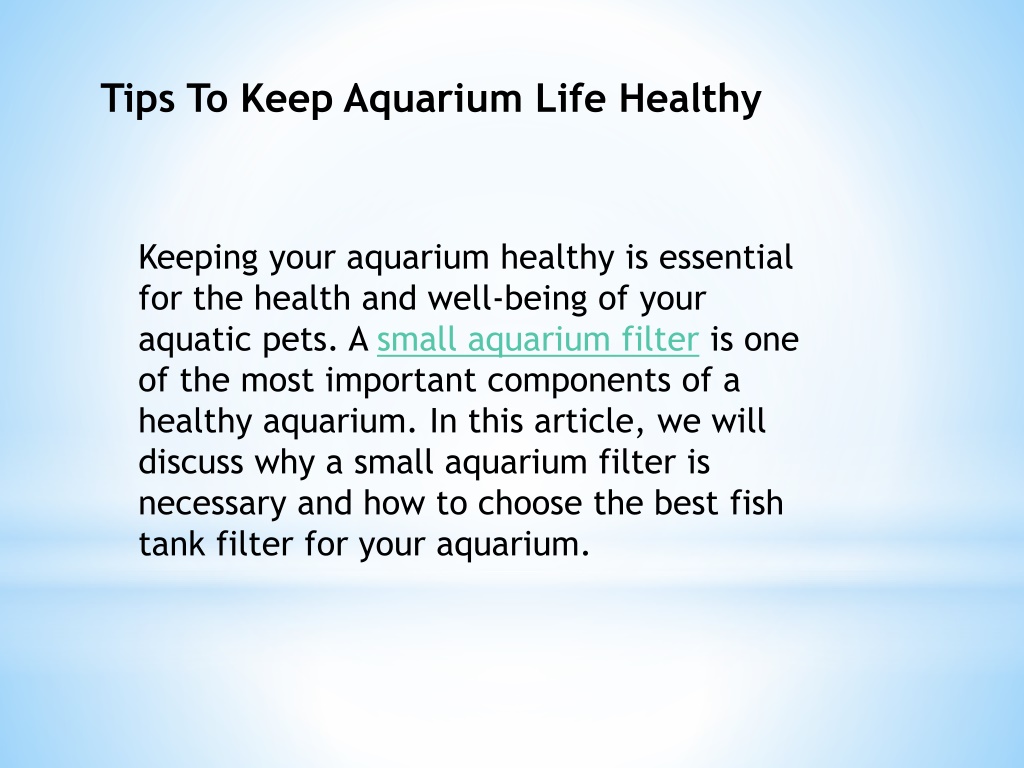 Tips To Keep Aquarium Life Healthy

Keeping your aquarium healthy is essential for the health and well-being of your aquatic pets. A small aquarium filter is one of the most important components of a healthy aquarium. In this article, we will discuss why a small aquarium filter is necessary and how to choose the best fish tank filter for your aquarium.